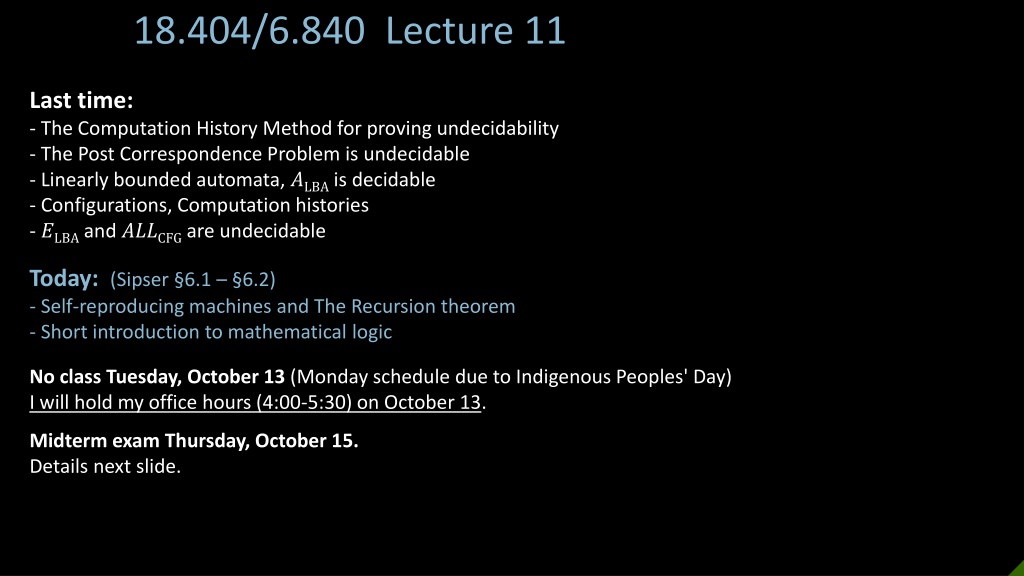 18.404/6.840 Lecture 11

Last time:
- The Computation History Method for proving undecidability
- The Post Correspondence Problem is undecidable
- Linearly bounded automata, $A_{\text{LBA}}$ is decidable
- Configurations, Computation histories
- $E_{\text{LBA}}$ and $ALL_{\text{CFG}}$ are undecidable

Today: (Sipser §6.1 – §6.2)
- Self-reproducing machines and The Recursion theorem
- Short introduction to mathematical logic

No class Tuesday, October 13 (Monday schedule due to Indigenous Peoples' Day)
I will hold my office hours (4:00-5:30) on October 13.

Midterm exam Thursday, October 15.
Details next slide.